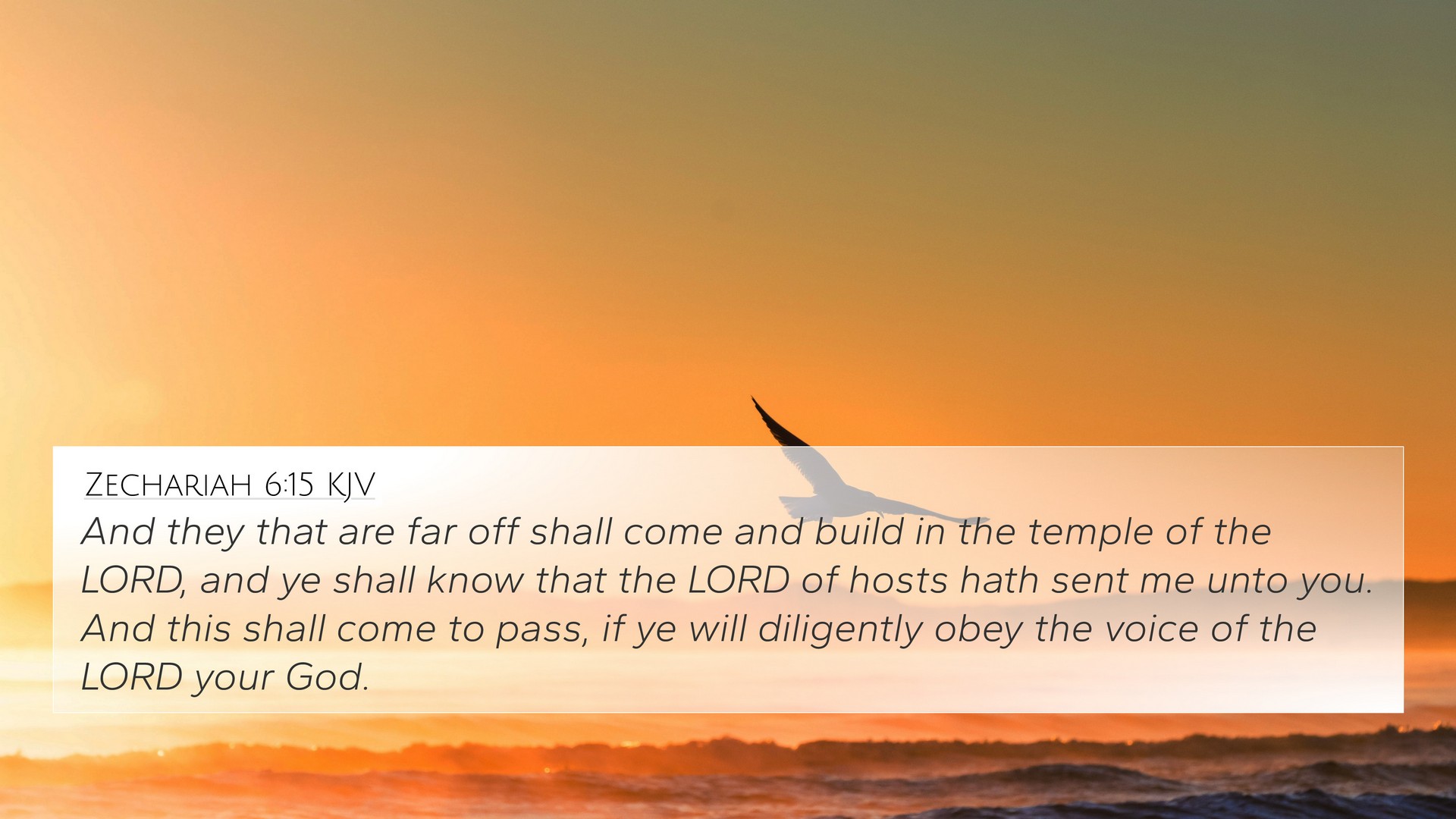 Zechariah 6:15 KJV

And they that are far off shall come and build in the temple of the LORD, and ye shall know that the LORD of hosts hath sent me unto you. And this shall come to pass, if ye will diligently obey the voice of the LORD your God.